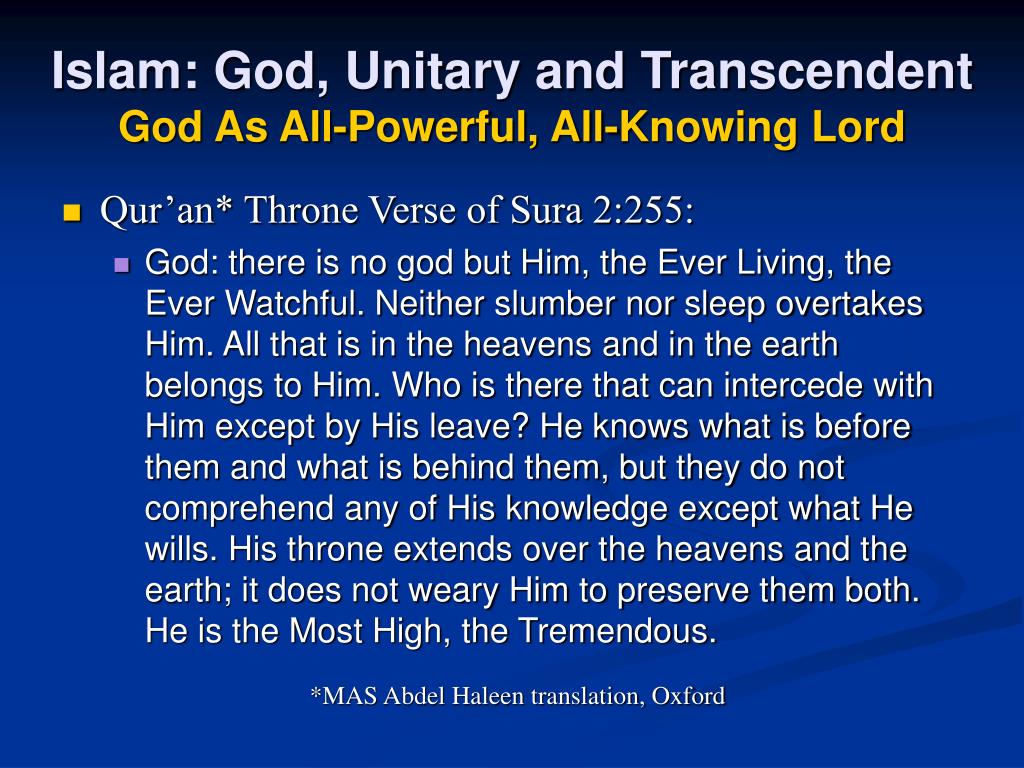 Islam: God, Unitary and Transcendent
God As All-Powerful, All-Knowing Lord

Qur’an* Throne Verse of Sura 2:255:

God: there is no god but Him, the Ever Living, the Ever Watchful. Neither slumber nor sleep overtakes Him. All that is in the heavens and in the earth belongs to Him. Who is there that can intercede with Him except by His leave? He knows what is before them and what is behind them, but they do not comprehend any of His knowledge except what He wills. His throne extends over the heavens and the earth; it does not weary Him to preserve them both. He is the Most High, the Tremendous.

*MAS Abdel Haleen translation, Oxford